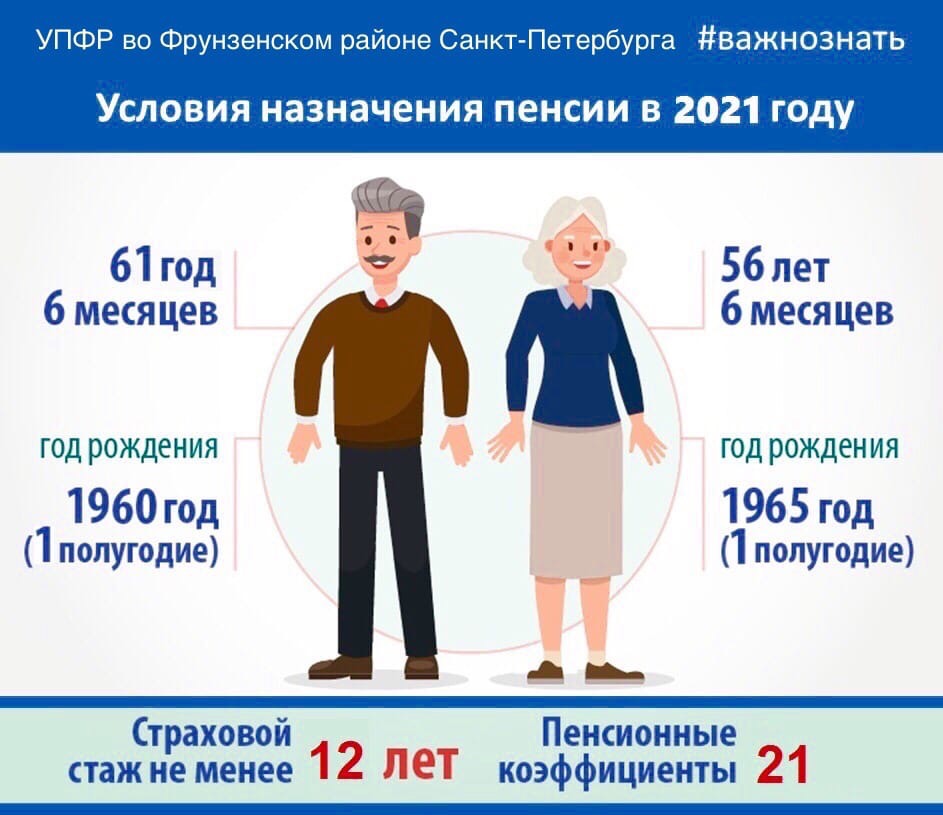 УПФР во Фрунзенском районе Санкт-Петербурга #важнознать

Условия назначения пенсии в 2021 году

61 год
6 месяцев

год рождения
1960 год
(1 полугодие)

56 лет
6 месяцев

год рождения
1965 год
(1 полугодие)

Страховой стаж не менее 12 лет

Пенсионные коэффициенты 21